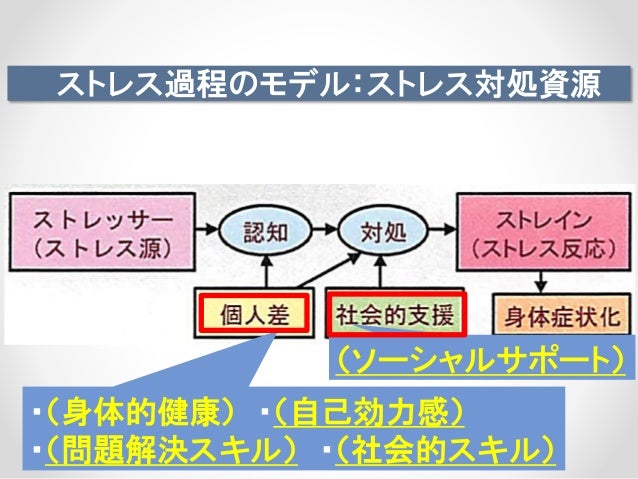 ストレス過程のモデル:ストレス対処資源

ストレッサー
(ストレス源)

認知

対処

ストレイン
(ストレス反応)

個人差

社会的支援

身体症状化

(ソーシャルサポート)

・(身体的健康) ・(自己効力感)
・(問題解決スキル) ・(社会的スキル)